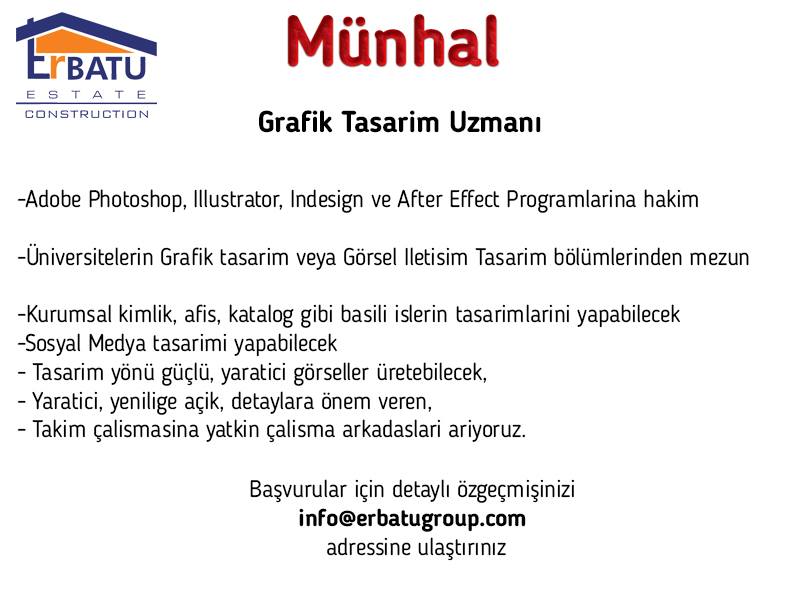 ErBATU
ESTATE
CONSTRUCTION

Münhal

Grafik Tasarim Uzmanı

-Adobe Photoshop, Illustrator, Indesign ve After Effect Programlarina hakim

-Üniversitelerin Grafik tasarim veya Görsel Iletisim Tasarim bölümlerinden mezun

-Kurumsal kimlik, afis, katalog gibi basili islerin tasarimlarini yapabilecek
-Sosyal Medya tasarimi yapabilecek
- Tasarim yönü güçlü, yaratici görseller üretebilecek,
- Yaratici, yenilige açik, detaylara önem veren,
- Takim çalismasina yatkin çalisma arkadaslari ariyoruz.

Başvurular için detaylı özgeçmişinizi
info@erbatugroup.com
adressine ulaştırınız